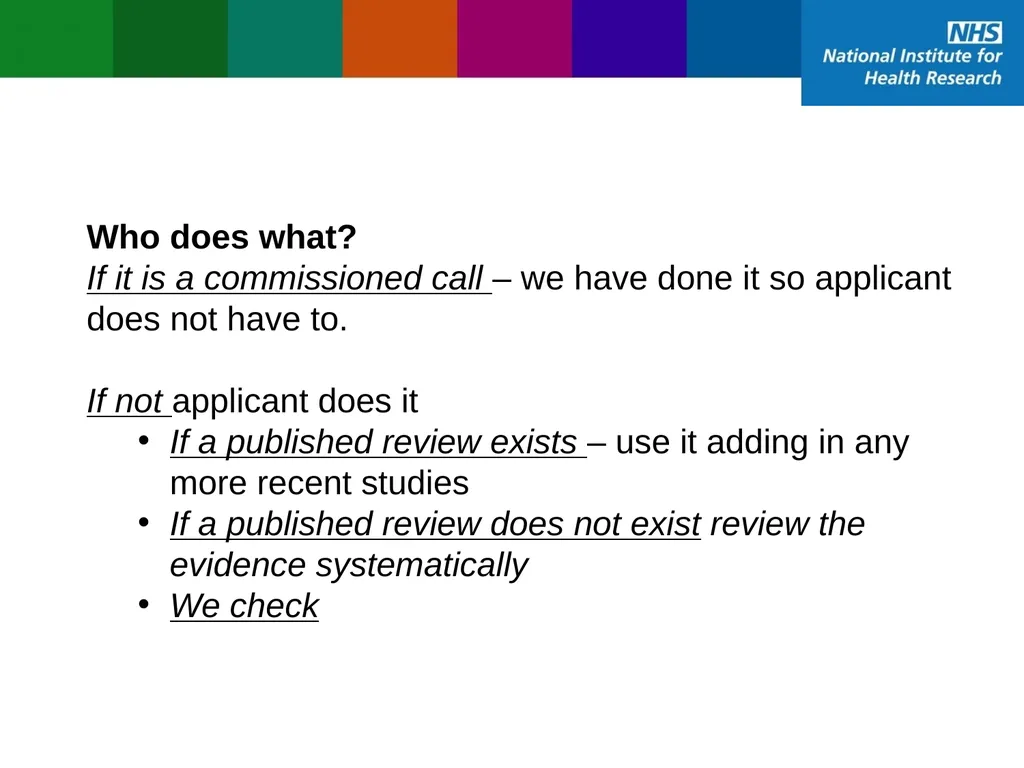 NHS
National Institute for Health Research

Who does what?
If it is a commissioned call – we have done it so applicant does not have to.

If not applicant does it
• If a published review exists – use it adding in any more recent studies
• If a published review does not exist review the evidence systematically
• We check